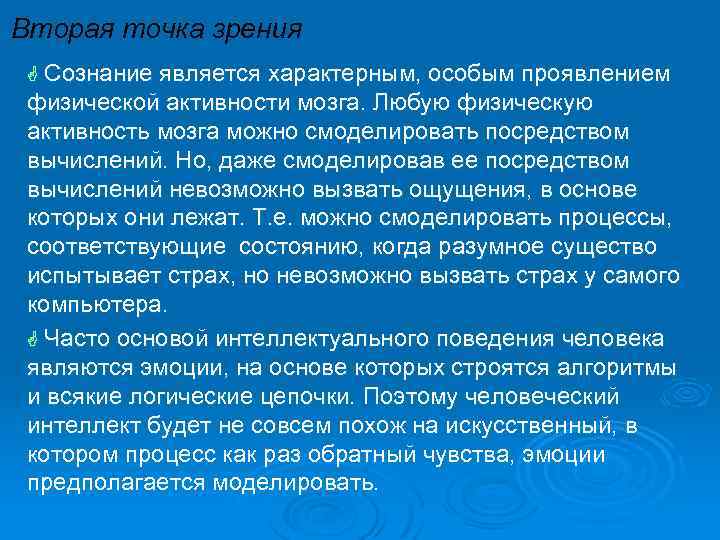 Вторая точка зрения

Сознание является характерным, особым проявлением физической активности мозга. Любую физическую активность мозга можно смоделировать посредством вычислений. Но, даже смоделировав ее посредством вычислений невозможно вызвать ощущения, в основе которых они лежат. Т.е. можно смоделировать процессы, соответствующие состоянию, когда разумное существо испытывает страх, но невозможно вызвать страх у самого компьютера.

Часто основой интеллектуального поведения человека являются эмоции, на основе которых строятся алгоритмы и всякие логические цепочки. Поэтому человеческий интеллект будет не совсем похож на искусственный, в котором процесс как раз обратный чувства, эмоции предполагается моделировать.